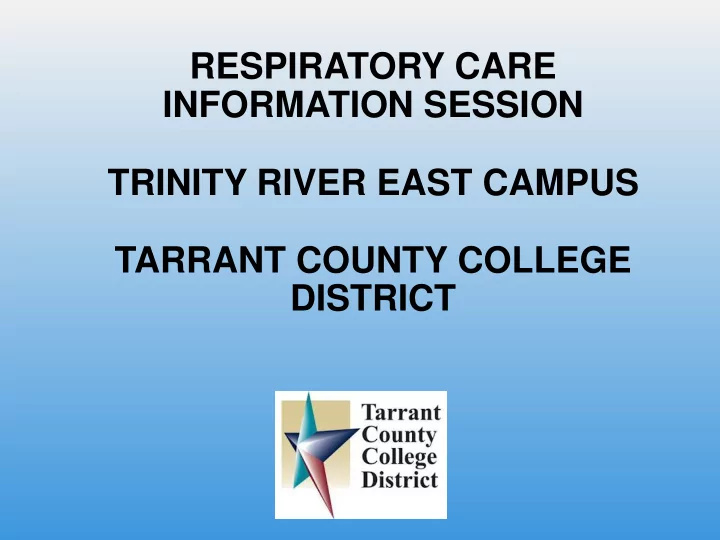 RESPIRATORY CARE INFORMATION SESSION

TRINITY RIVER EAST CAMPUS

TARRANT COUNTY COLLEGE DISTRICT

Tarrant County College District